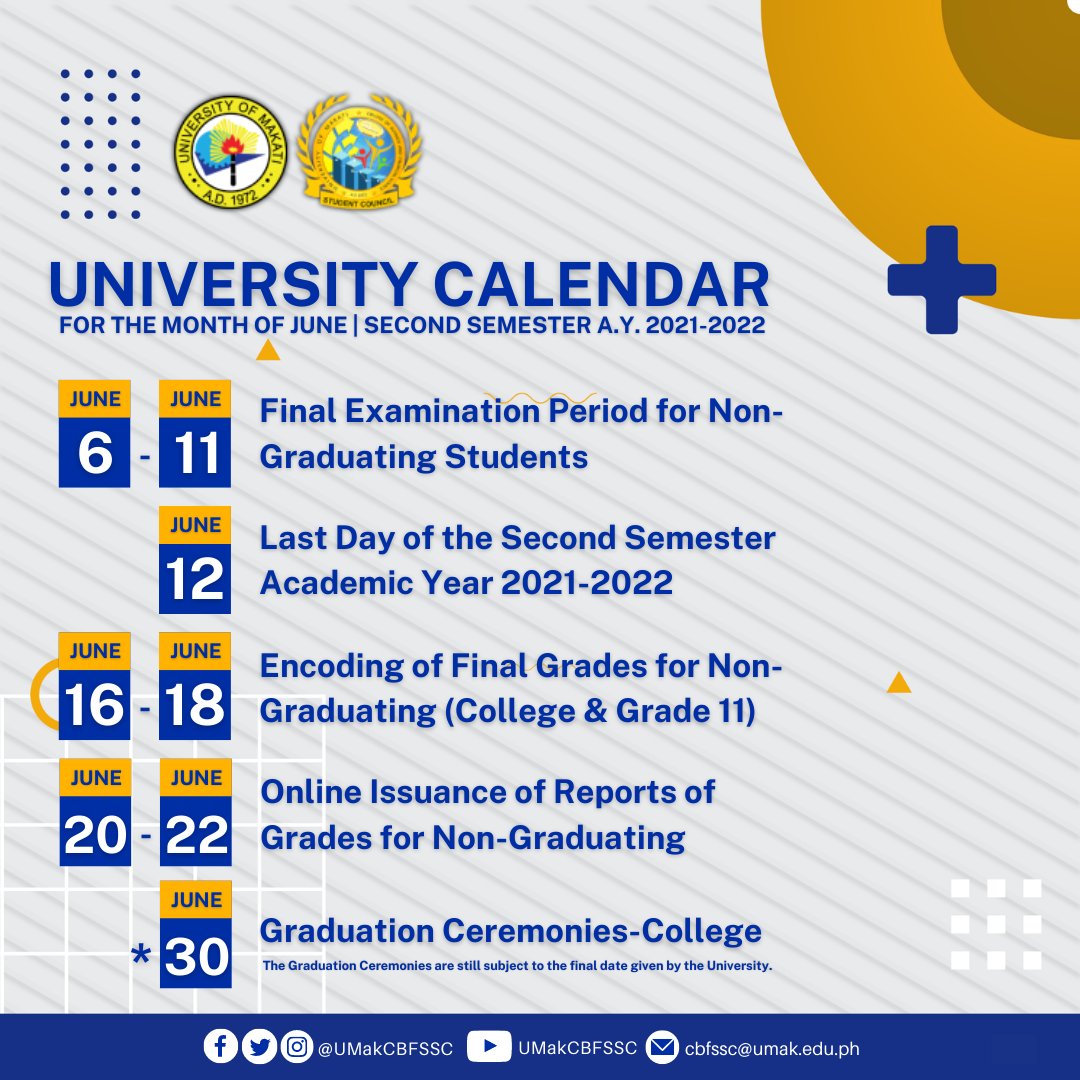 UNIVERSITY OF MAKATI A.D. 1972

STUDENT COUNCIL

UNIVERSITY CALENDAR

FOR THE MONTH OF JUNE | SECOND SEMESTER A.Y. 2021-2022

JUNE 6 - JUNE 11 Final Examination Period for Non-Graduating Students

JUNE 12 Last Day of the Second Semester Academic Year 2021-2022

JUNE 16 - JUNE 18 Encoding of Final Grades for Non-Graduating (College & Grade 11)

JUNE 20 - JUNE 22 Online Issuance of Reports of Grades for Non-Graduating

* JUNE 30 Graduation Ceremonies-College

The Graduation Ceremonies are still subject to the final date given by the University.

@UMakCBFSSC UMakCBFSSC cbfssc@umak.edu.ph